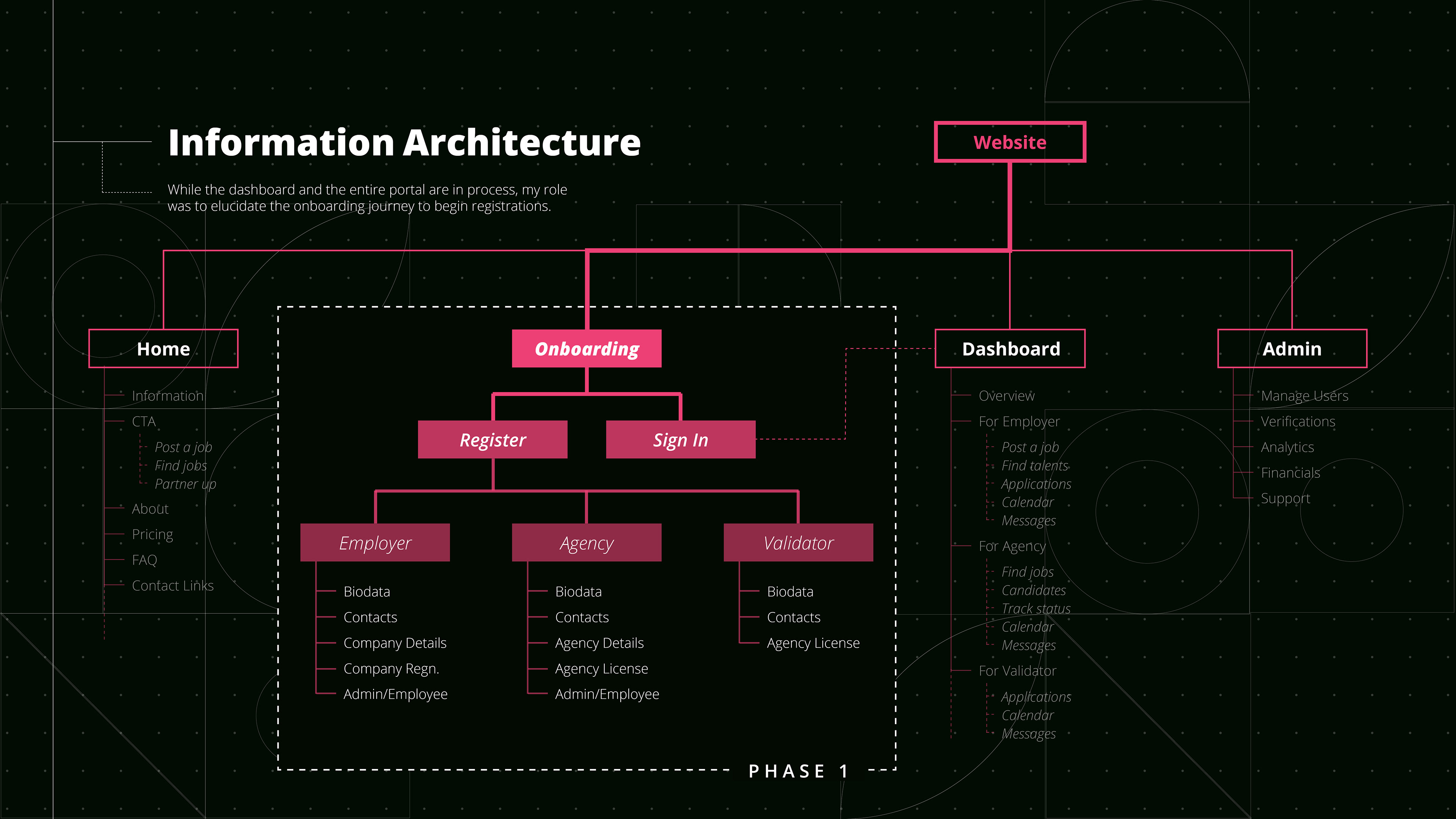 Information Architecture

While the dashboard and the entire portal are in process, my role was to elucidate the onboarding journey to begin registrations.

Website

Home

Information
CTA
Post a job
Find jobs
Partner up
About
Pricing
FAQ
Contact Links

Onboarding

Register

Sign In

Employer
Biodata
Contacts
Company Details
Company Regn.
Admin/Employee

Agency
Biodata
Contacts
Agency Details
Agency License
Admin/Employee

Validator
Biodata
Contacts
Agency License

PHASE 1

Dashboard

Overview
For Employer
Post a job
Find talents
Applications
Calendar
Messages
For Agency
Find jobs
Candidates
Track status
Calendar
Messages
For Validator
Applications
Calendar
Messages

Admin

Manage Users
Verifications
Analytics
Financials
Support